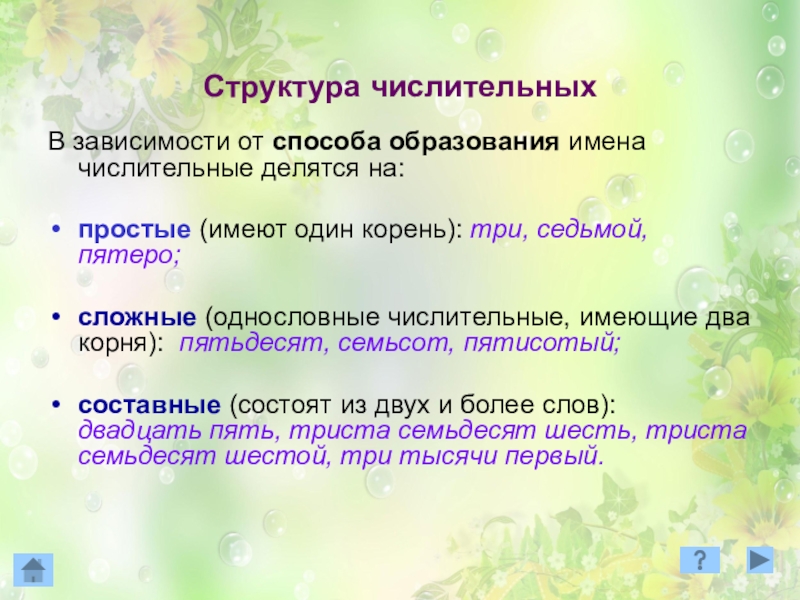 Структура числительных

В зависимости от способа образования имена числительные делятся на:

• простые (имеют один корень): три, седьмой, пятеро;

• сложные (однословные числительные, имеющие два корня): пятьдесят, семьсот, пятисотый;

• составные (состоят из двух и более слов): двадцать пять, триста семьдесят шесть, триста семьдесят шестой, три тысячи первый.

?